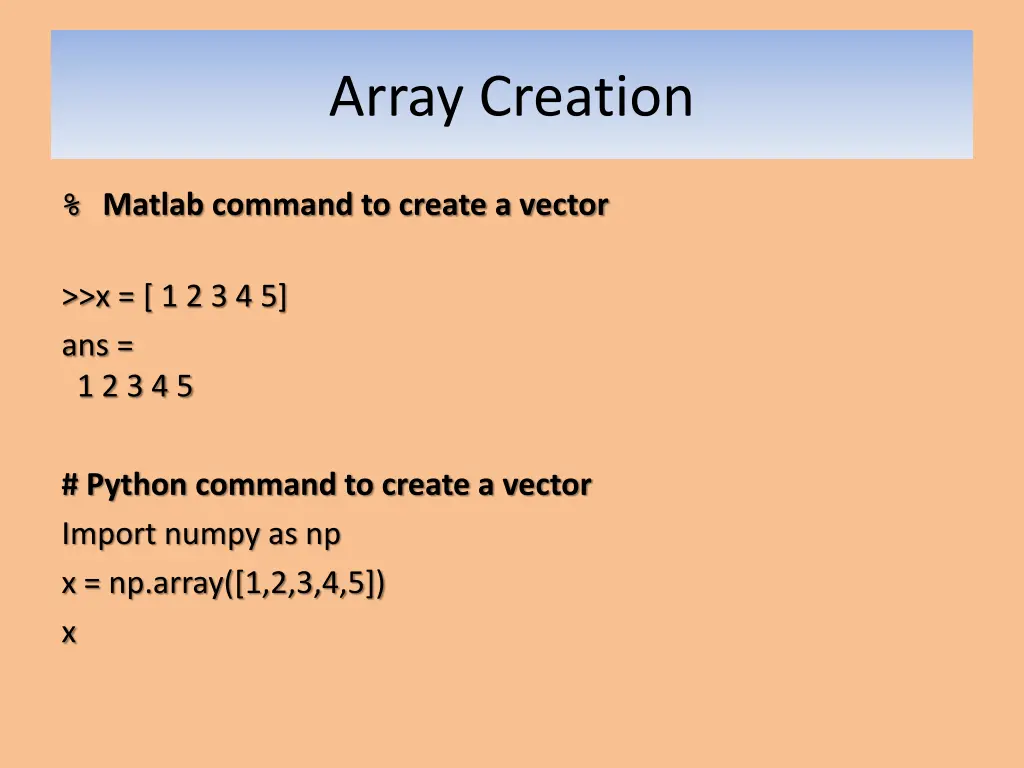 Array Creation

% Matlab command to create a vector

>>x = [ 1 2 3 4 5]
ans =
1 2 3 4 5

# Python command to create a vector
Import numpy as np
x = np.array([1,2,3,4,5])
x